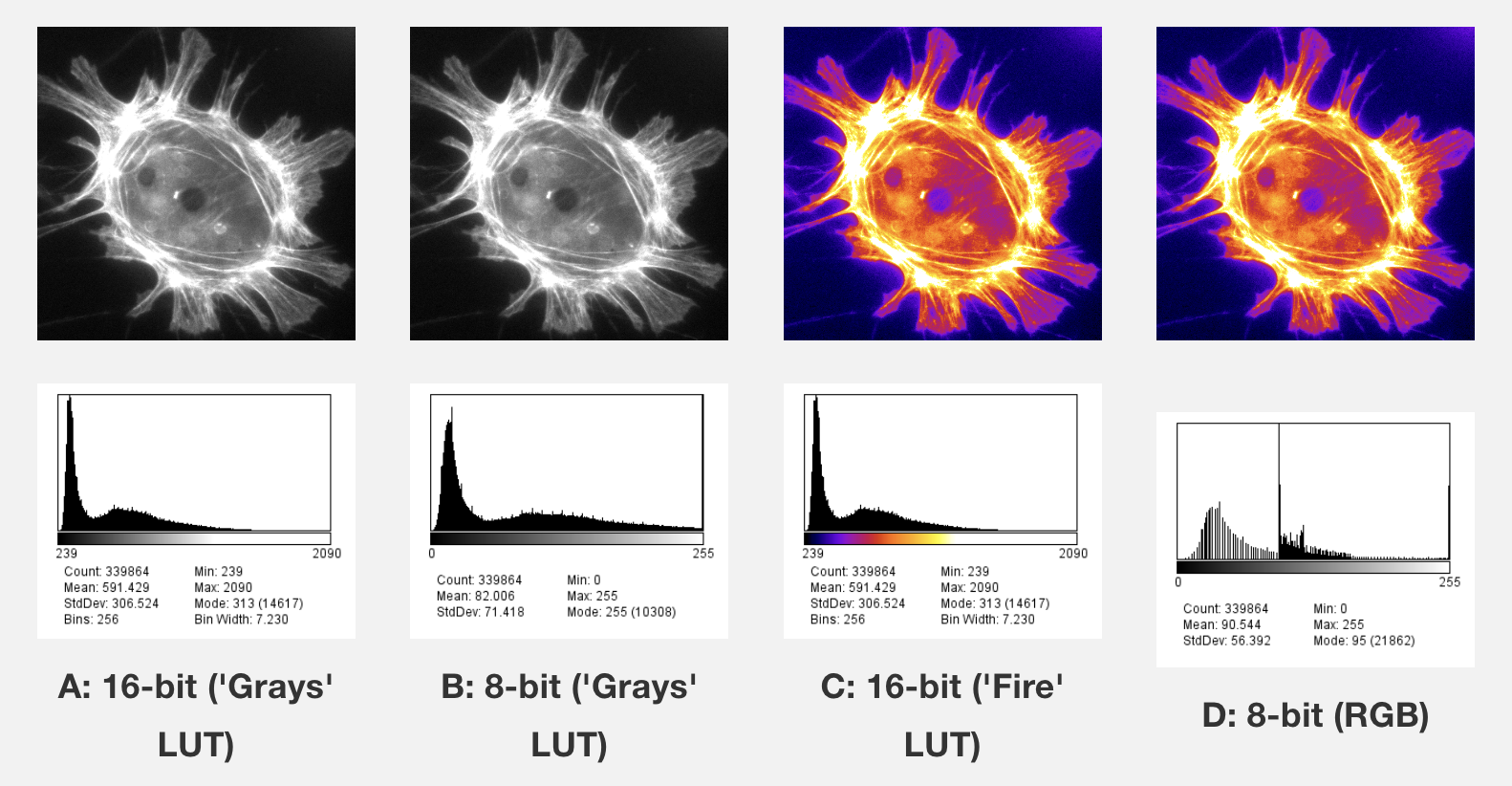 239 2090
Count: 339864
Mean: 591.429
StdDev: 306.524
Bins: 256
Min: 239
Max: 2090
Mode: 313 (14617)
Bin Width: 7.230

A: 16-bit ('Grays' LUT)

0 255
Count: 339864
Mean: 82.006
StdDev: 71.418
Min: 0
Max: 255
Mode: 255 (10308)

B: 8-bit ('Grays' LUT)

239 2090
Count: 339864
Mean: 591.429
StdDev: 306.524
Bins: 256
Min: 239
Max: 2090
Mode: 313 (14617)
Bin Width: 7.230

C: 16-bit ('Fire' LUT)

0 255
Count: 339864
Mean: 90.544
StdDev: 56.392
Min: 0
Max: 255
Mode: 95 (21862)

D: 8-bit (RGB)